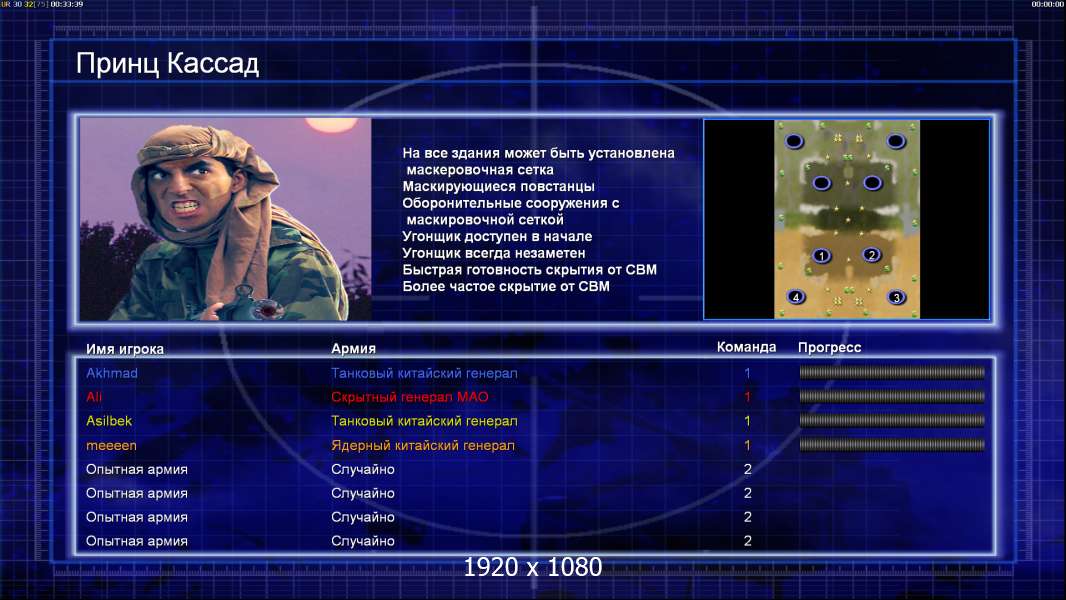 UR 30 32[75] 00:33:39

00:00:00

Принц Кассад

На все здания может быть установлена маскеровочная сетка
Маскирующиеся повстанцы
Оборонительные сооружения с маскировочной сеткой
Угонщик доступен в начале
Угонщик всегда незаметен
Быстрая готовность скрытия от СВМ
Более частое скрытие от СВМ

1 2 4 3

| Имя игрока | Армия | Команда | Прогресс |
|---|---|---|---|
| Akhmad | Танковый китайский генерал | 1 | |
| Ali | Скрытный генерал МАО | 1 | |
| Asilbek | Танковый китайский генерал | 1 | |
| meeeen | Ядерный китайский генерал | 1 | |
| Опытная армия | Случайно | 2 | |
| Опытная армия | Случайно | 2 | |
| Опытная армия | Случайно | 2 | |
| Опытная армия | Случайно | 2 | |

1920 x 1080